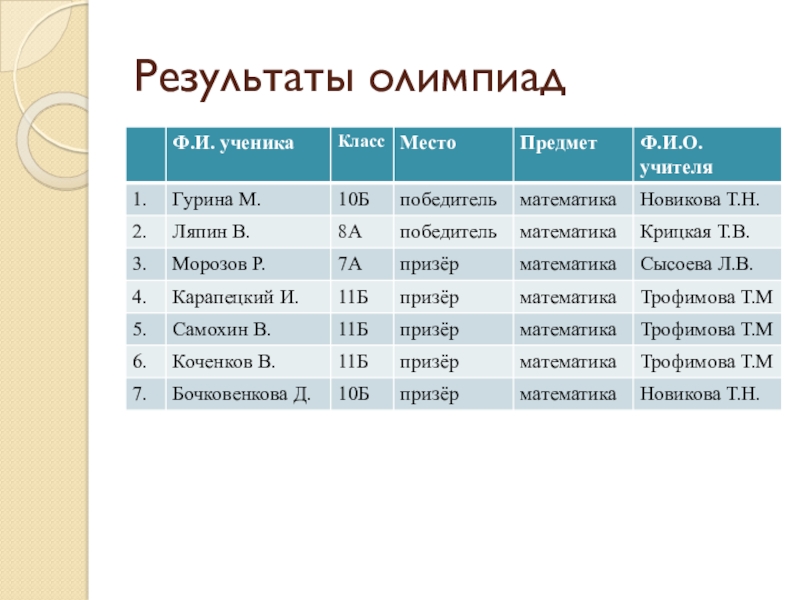 Результаты олимпиад

|  | Ф.И. ученика | Класс | Место | Предмет | Ф.И.О. учителя |
|---|---|---|---|---|---|
| 1. | Гурина М. | 10Б | победитель | математика | Новикова Т.Н. |
| 2. | Ляпин В. | 8А | победитель | математика | Крицкая Т.В. |
| 3. | Морозов Р. | 7А | призёр | математика | Сысоева Л.В. |
| 4. | Карапецкий И. | 11Б | призёр | математика | Трофимова Т.М |
| 5. | Самохин В. | 11Б | призёр | математика | Трофимова Т.М |
| 6. | Коченков В. | 11Б | призёр | математика | Трофимова Т.М |
| 7. | Бочковенкова Д. | 10Б | призёр | математика | Новикова Т.Н. |